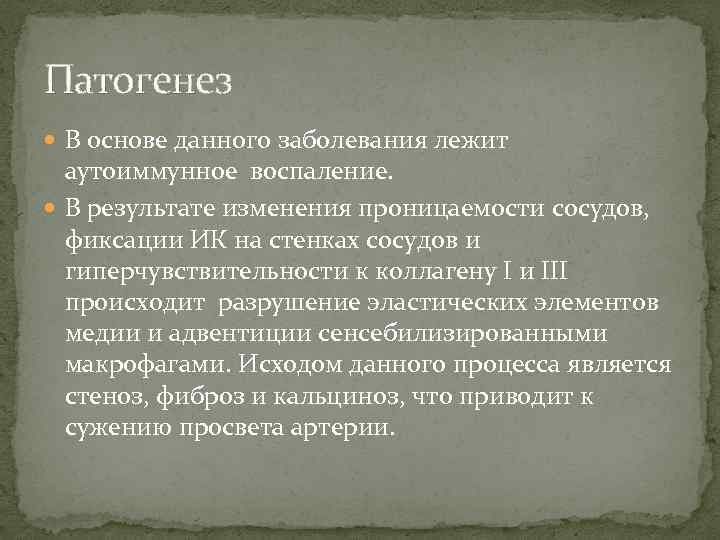 Патогенез

В основе данного заболевания лежит аутоиммунное воспаление.

В результате изменения проницаемости сосудов, фиксации ИК на стенках сосудов и гиперчувствительности к коллагену I и III происходит разрушение эластических элементов медии и адвентиции сенсебилизированными макрофагами. Исходом данного процесса является стеноз, фиброз и кальциноз, что приводит к сужению просвета артерии.